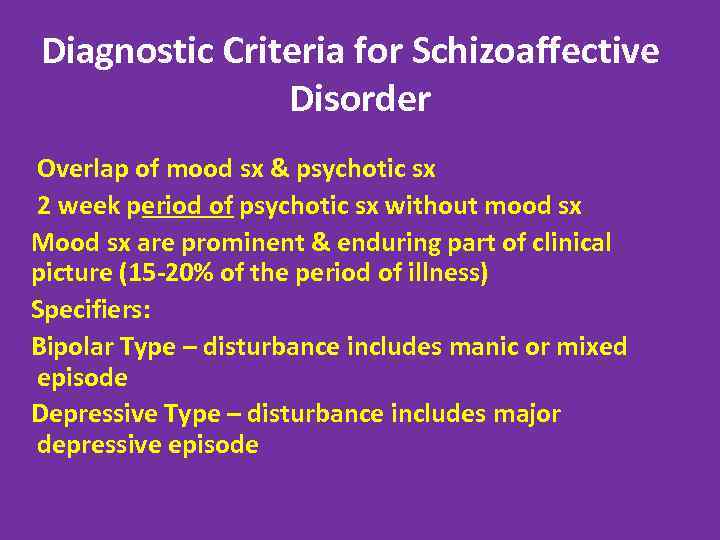 Diagnostic Criteria for Schizoaffective Disorder

Overlap of mood sx & psychotic sx

2 week period of psychotic sx without mood sx

Mood sx are prominent & enduring part of clinical picture (15-20% of the period of illness)

Specifiers:

Bipolar Type – disturbance includes manic or mixed episode

Depressive Type – disturbance includes major depressive episode